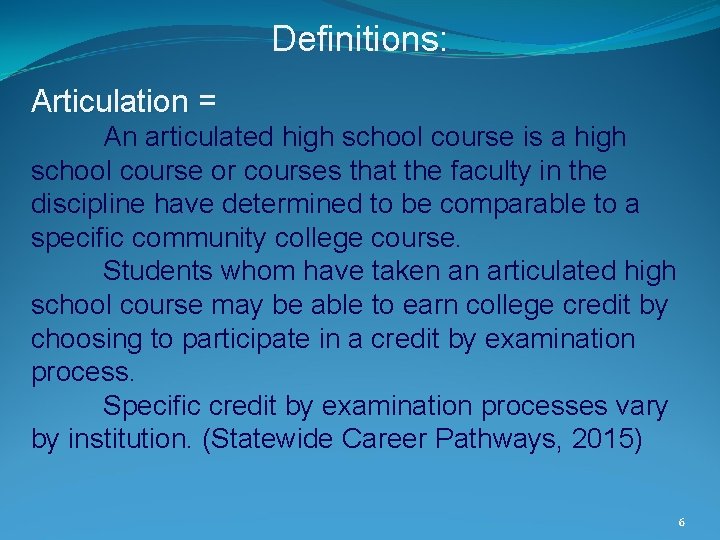 Definitions:

Articulation =

An articulated high school course is a high school course or courses that the faculty in the discipline have determined to be comparable to a specific community college course.

Students whom have taken an articulated high school course may be able to earn college credit by choosing to participate in a credit by examination process.

Specific credit by examination processes vary by institution. (Statewide Career Pathways, 2015)

6